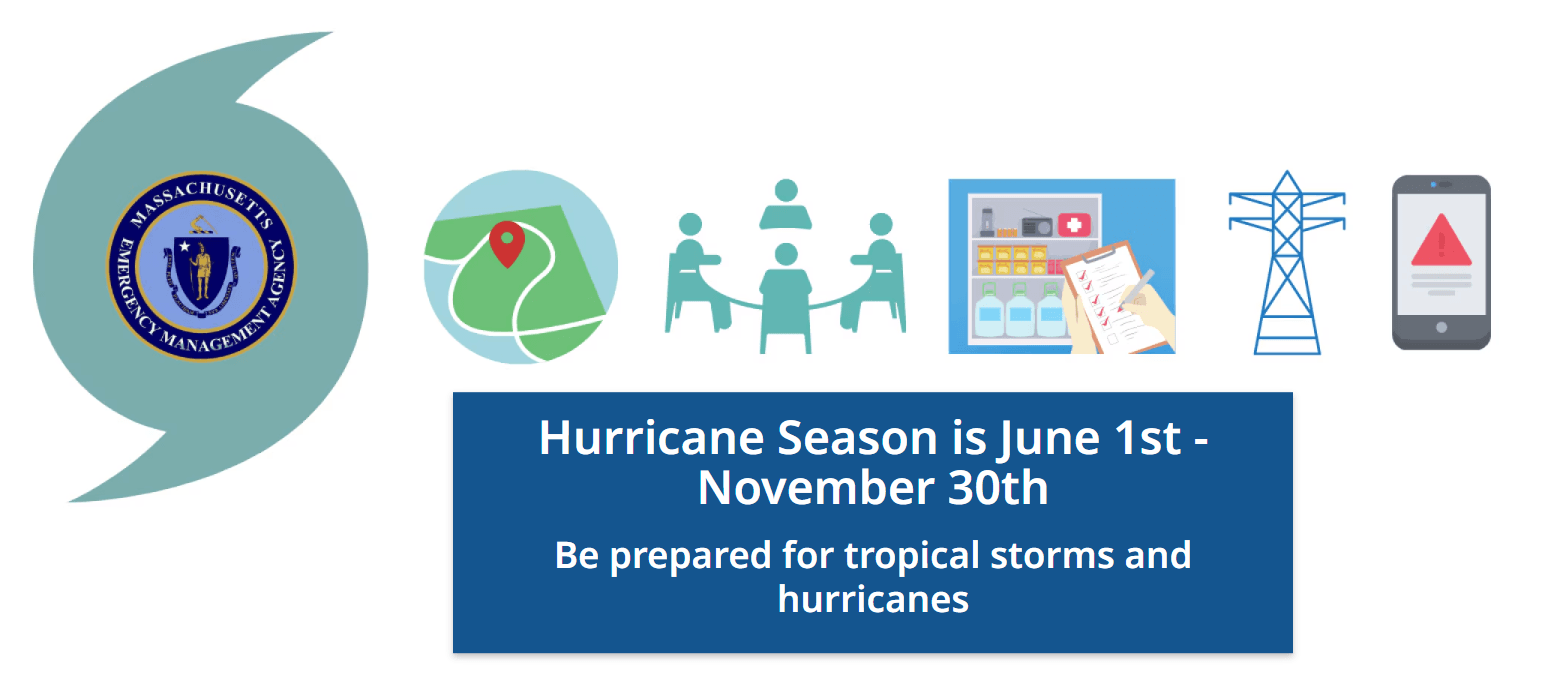 MASSACHUSETTS EMERGENCY MANAGEMENT AGENCY

Hurricane Season is June 1st - November 30th

Be prepared for tropical storms and hurricanes